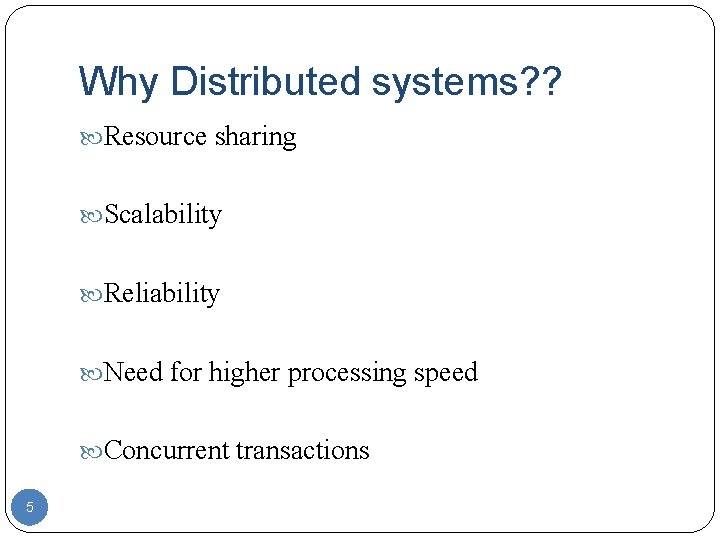 Why Distributed systems??

Resource sharing

Scalability

Reliability

Need for higher processing speed

Concurrent transactions

5